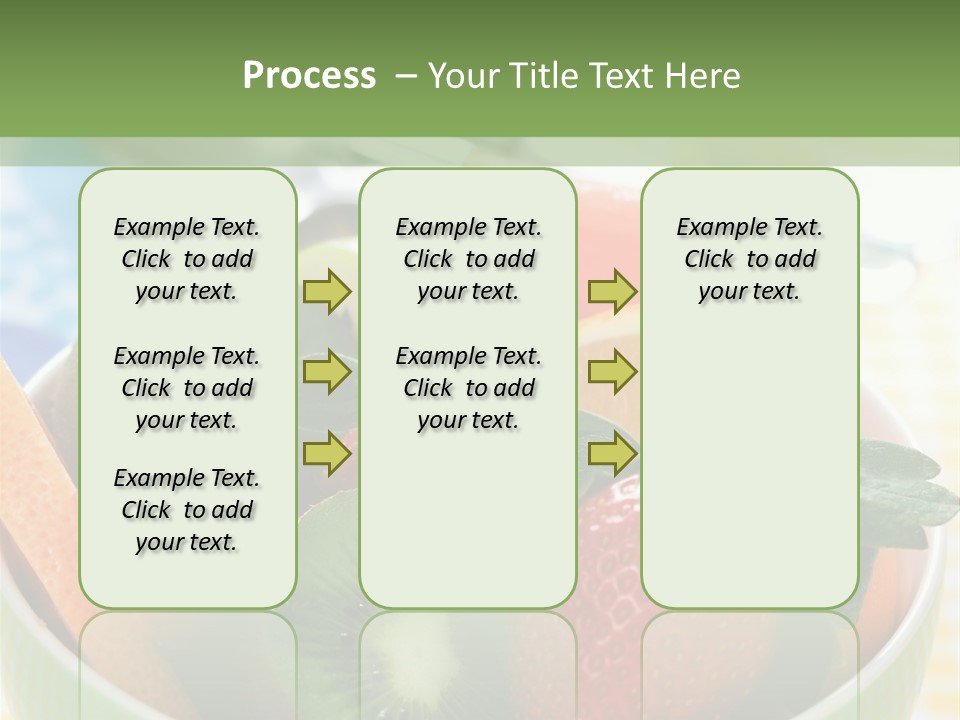 Process – Your Title Text Here

Example Text. Click to add your text.

Example Text. Click to add your text.

Example Text. Click to add your text.

Example Text. Click to add your text.

Example Text. Click to add your text.

Example Text. Click to add your text.